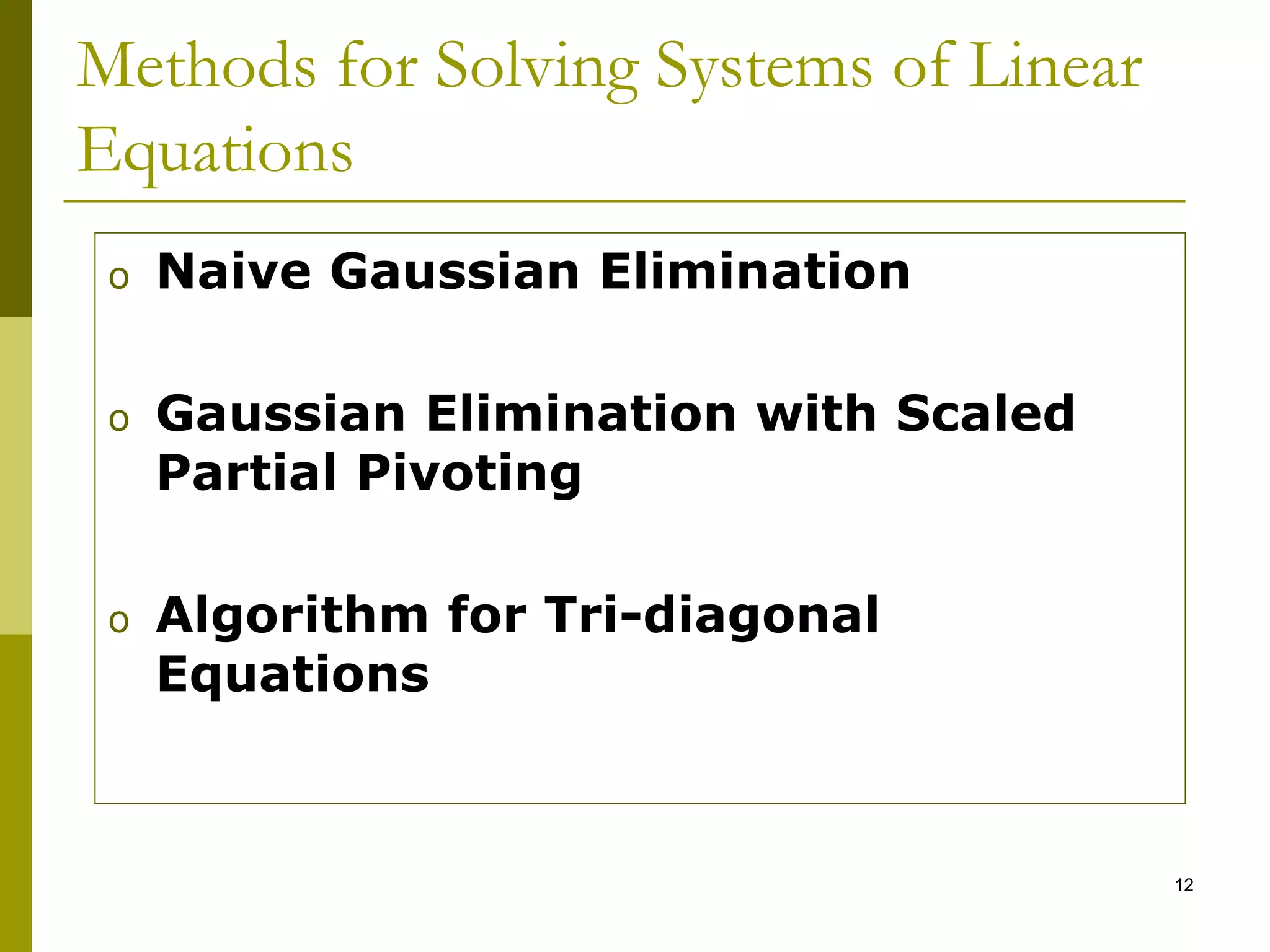 Methods for Solving Systems of Linear Equations

o Naive Gaussian Elimination

o Gaussian Elimination with Scaled Partial Pivoting

o Algorithm for Tri-diagonal Equations

12